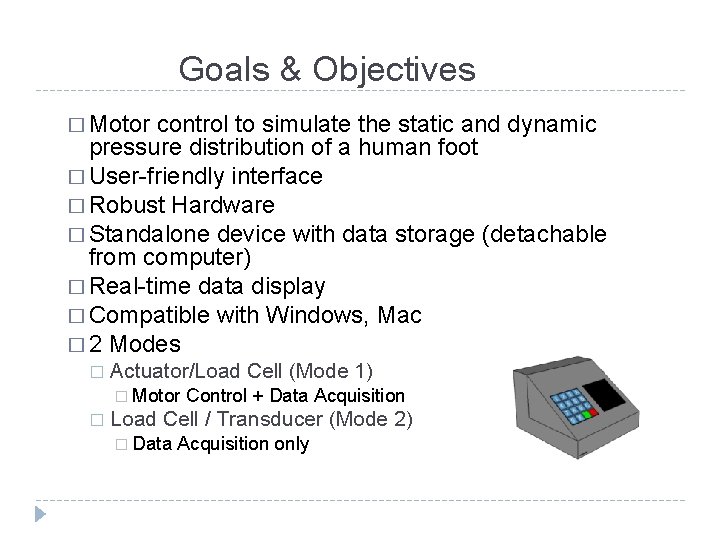 Goals & Objectives

□ Motor control to simulate the static and dynamic pressure distribution of a human foot
□ User-friendly interface
□ Robust Hardware
□ Standalone device with data storage (detachable from computer)
□ Real-time data display
□ Compatible with Windows, Mac
□ 2 Modes
□ Actuator/Load Cell (Mode 1)
□ Motor Control + Data Acquisition
□ Load Cell / Transducer (Mode 2)
□ Data Acquisition only